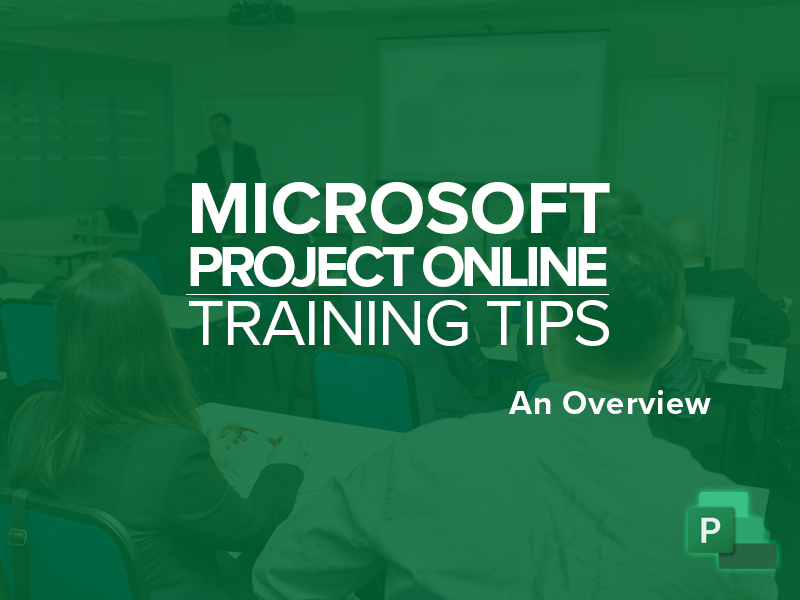 MICROSOFT
PROJECT ONLINE
TRAINING TIPS

An Overview

P